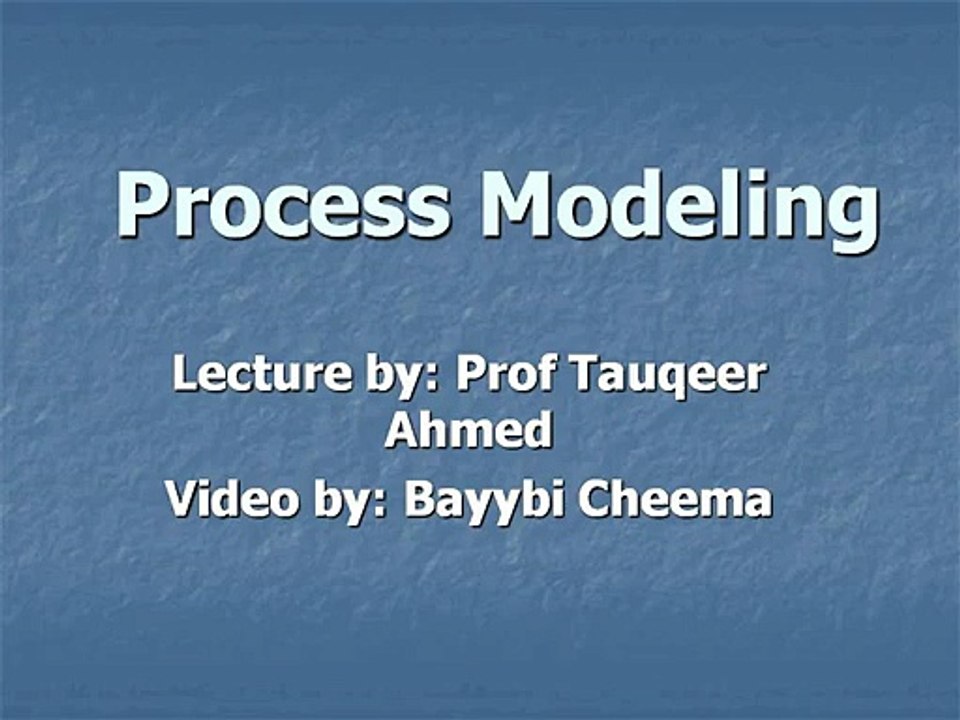 Process Modeling

Lecture by: Prof Tauqeer Ahmed

Video by: Bayybi Cheema